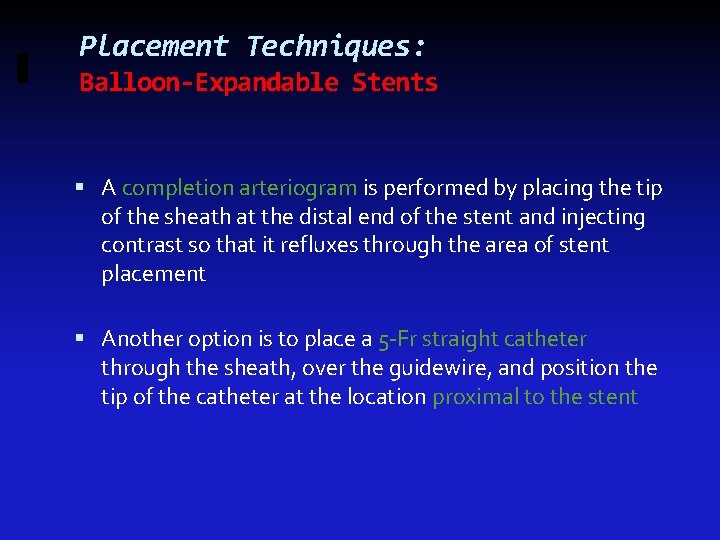 Placement Techniques:
Balloon-Expandable Stents

▪ A completion arteriogram is performed by placing the tip of the sheath at the distal end of the stent and injecting contrast so that it refluxes through the area of stent placement

▪ Another option is to place a 5-Fr straight catheter through the sheath, over the guidewire, and position the tip of the catheter at the location proximal to the stent